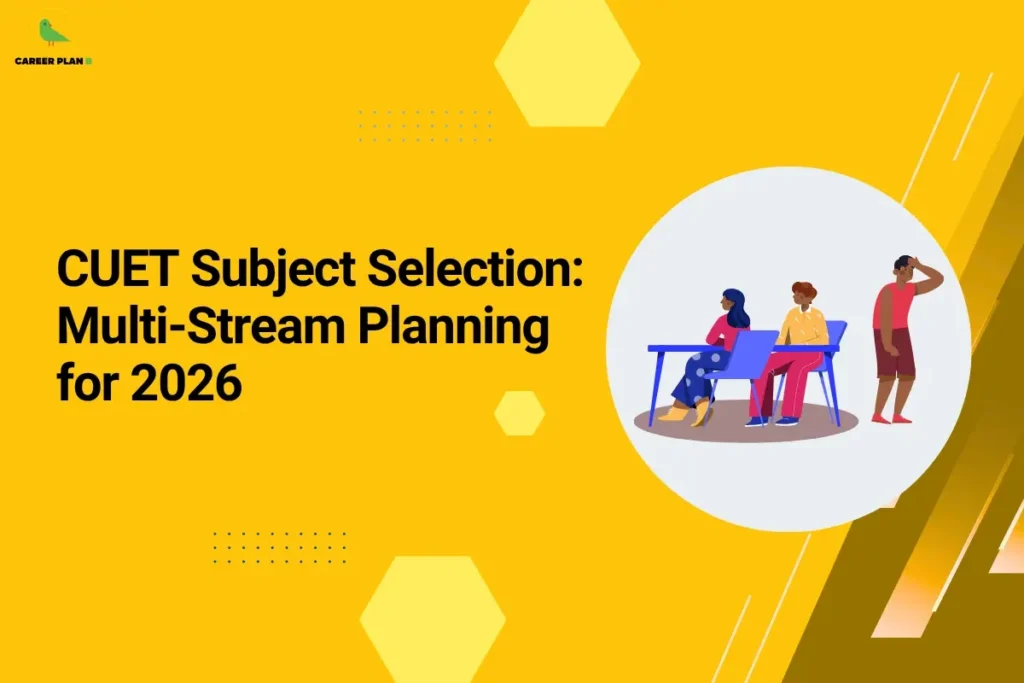 CAREER PLAN B

CUET Subject Selection: Multi-Stream Planning for 2026